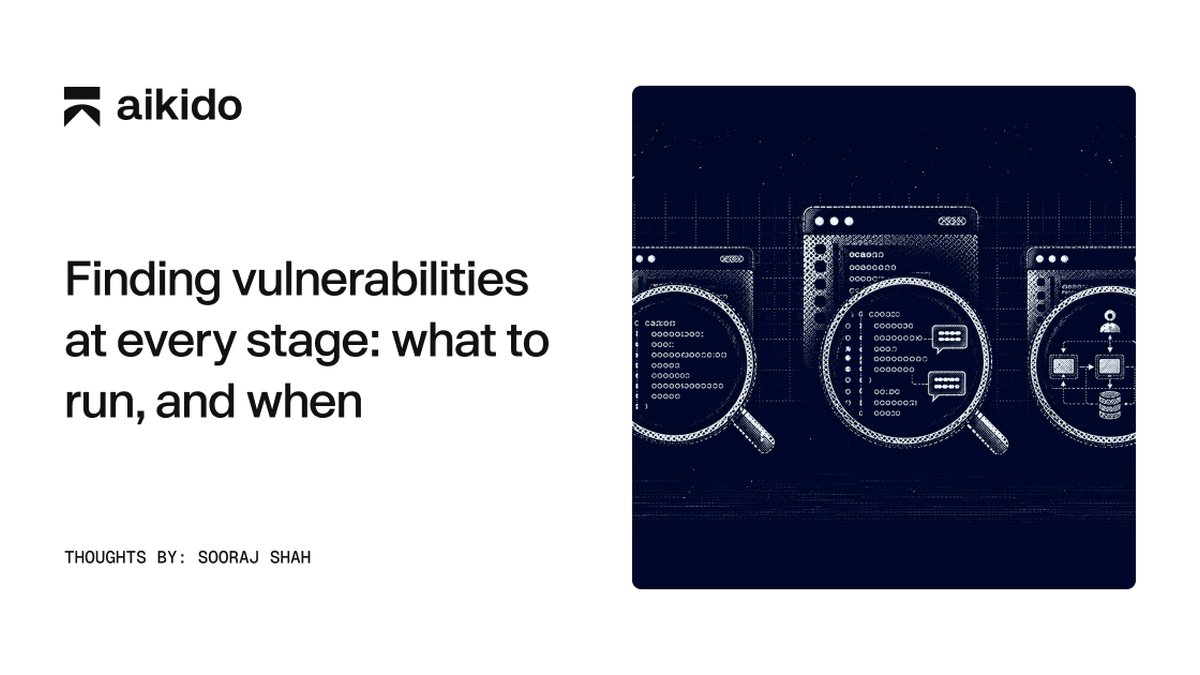 aikido

Finding vulnerabilities at every stage: what to run, and when

THOUGHTS BY: SOORAJ SHAH